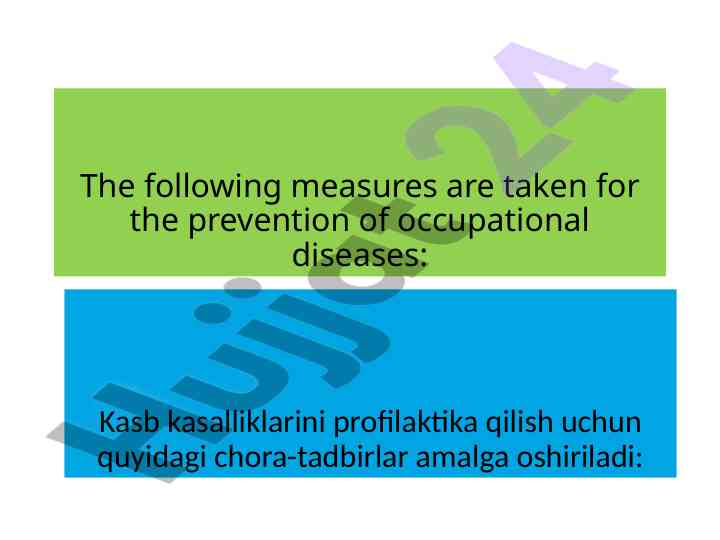 The following measures are taken for the prevention of occupational diseases:

Kasb kasalliklarini profilaktika qilish uchun quyidagi chora-tadbirlar amalga oshiriladi:

Hujjat24